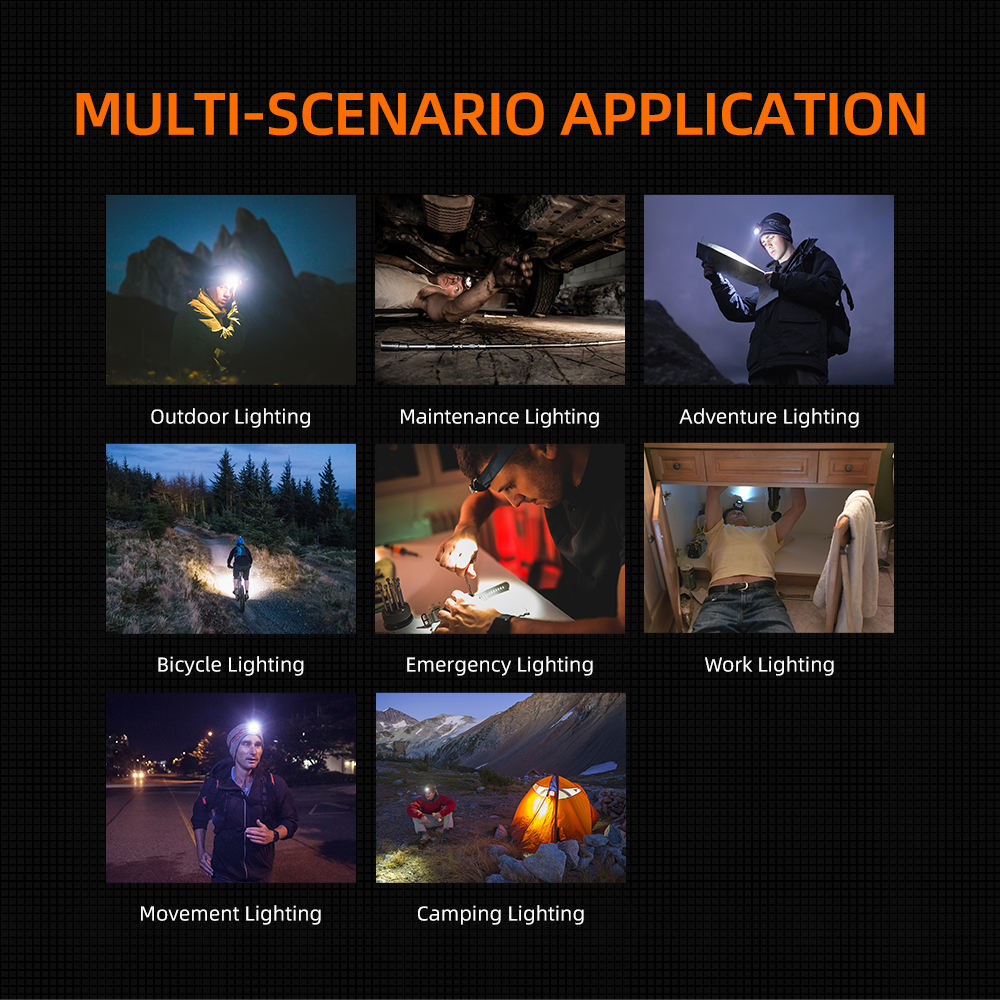 MULTI-SCENARIO APPLICATION

Outdoor Lighting

Maintenance Lighting

Adventure Lighting

Bicycle Lighting

Emergency Lighting

Work Lighting

Movement Lighting

Camping Lighting